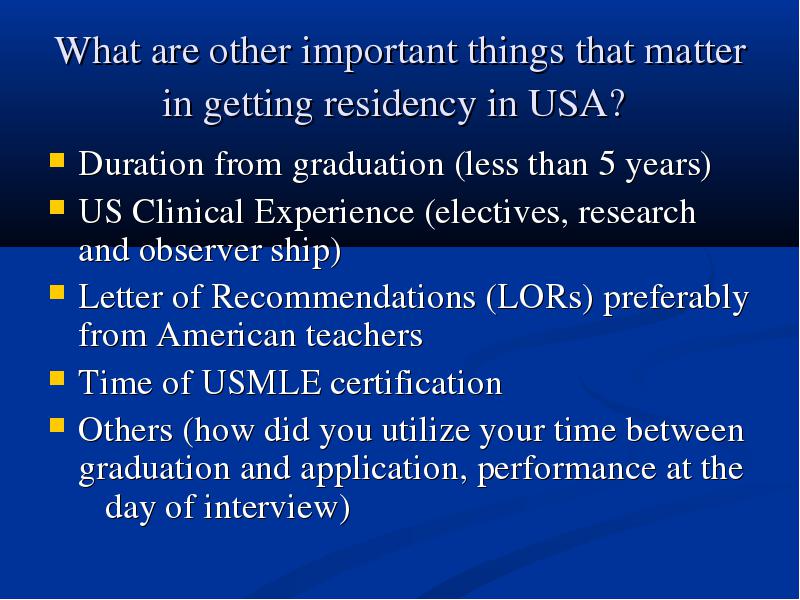 What are other important things that matter in getting residency in USA?

- Duration from graduation (less than 5 years)
- US Clinical Experience (electives, research and observer ship)
- Letter of Recommendations (LORs) preferably from American teachers
- Time of USMLE certification
- Others (how did you utilize your time between graduation and application, performance at the day of interview)